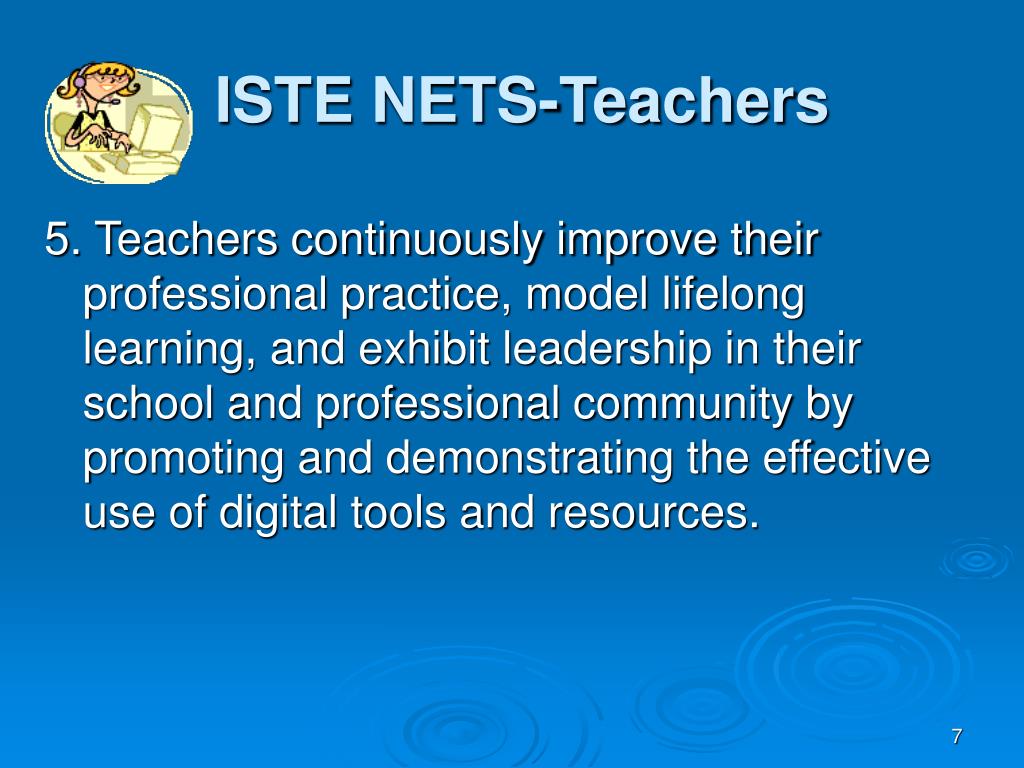 ISTE NETS-Teachers

5. Teachers continuously improve their professional practice, model lifelong learning, and exhibit leadership in their school and professional community by promoting and demonstrating the effective use of digital tools and resources.

7